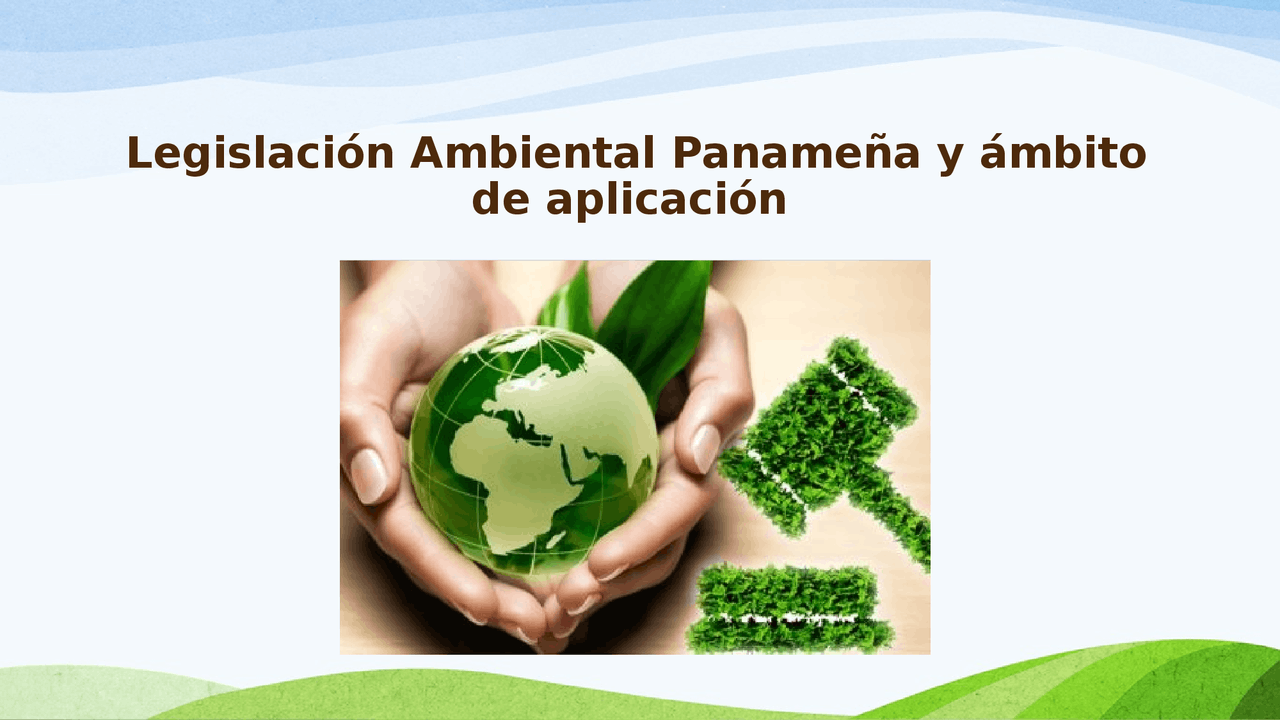 Legislación Ambiental Panameña y ámbito de aplicación